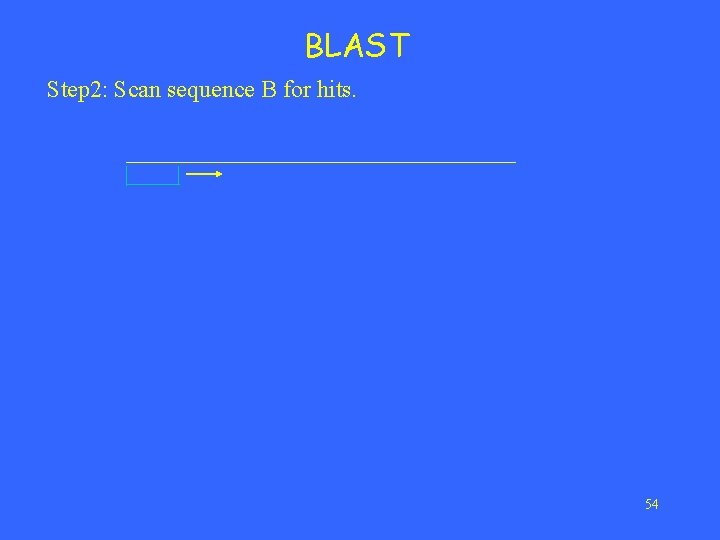 BLAST

Step2: Scan sequence B for hits.

54